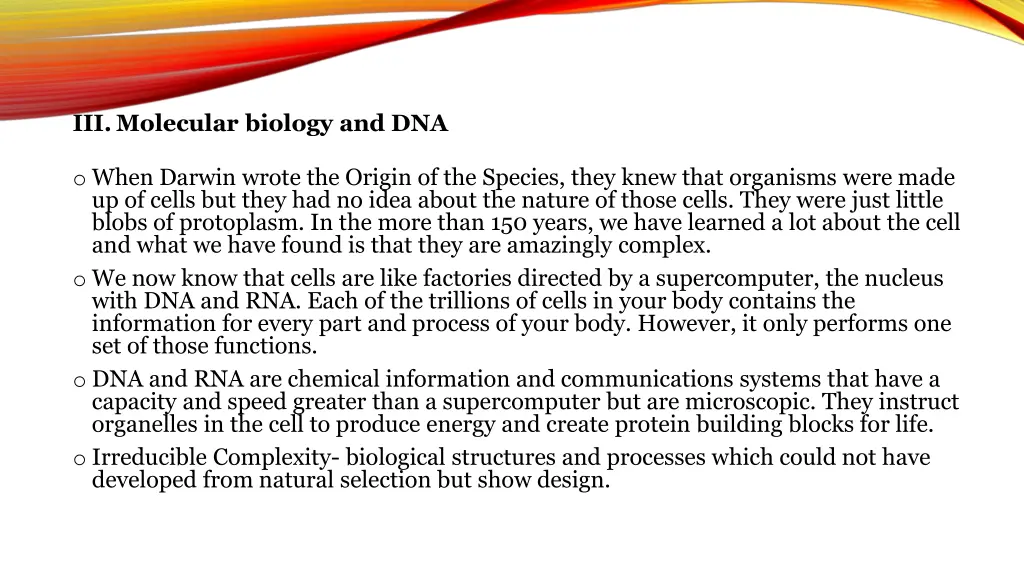 III. Molecular biology and DNA

o When Darwin wrote the Origin of the Species, they knew that organisms were made up of cells but they had no idea about the nature of those cells. They were just little blobs of protoplasm. In the more than 150 years, we have learned a lot about the cell and what we have found is that they are amazingly complex.

o We now know that cells are like factories directed by a supercomputer, the nucleus with DNA and RNA. Each of the trillions of cells in your body contains the information for every part and process of your body. However, it only performs one set of those functions.

o DNA and RNA are chemical information and communications systems that have a capacity and speed greater than a supercomputer but are microscopic. They instruct organelles in the cell to produce energy and create protein building blocks for life.

o Irreducible Complexity- biological structures and processes which could not have developed from natural selection but show design.